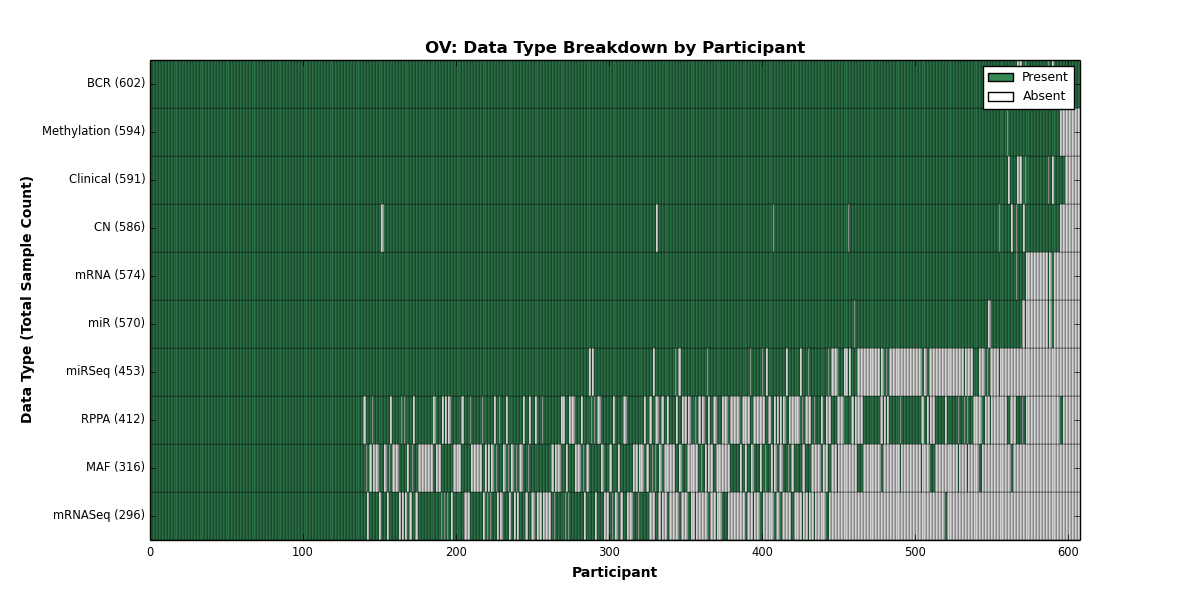 OV: Data Type Breakdown by Participant

Present
Absent

Data Type (Total Sample Count)

BCR (602)
Methylation (594)
Clinical (591)
CN (586)
mRNA (574)
miR (570)
miRSeq (453)
RPPA (412)
MAF (316)
mRNASeq (296)

0
100
200
300
400
500
600

Participant